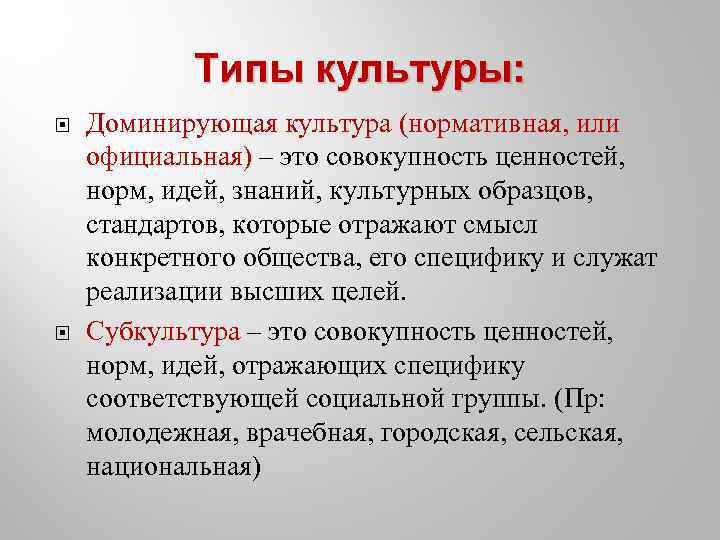 Типы культуры:

Доминирующая культура (нормативная, или официальная) – это совокупность ценностей, норм, идей, знаний, культурных образцов, стандартов, которые отражают смысл конкретного общества, его специфику и служат реализации высших целей.

Субкультура – это совокупность ценностей, норм, идей, отражающих специфику соответствующей социальной группы. (Пр: молодежная, врачебная, городская, сельская, национальная)